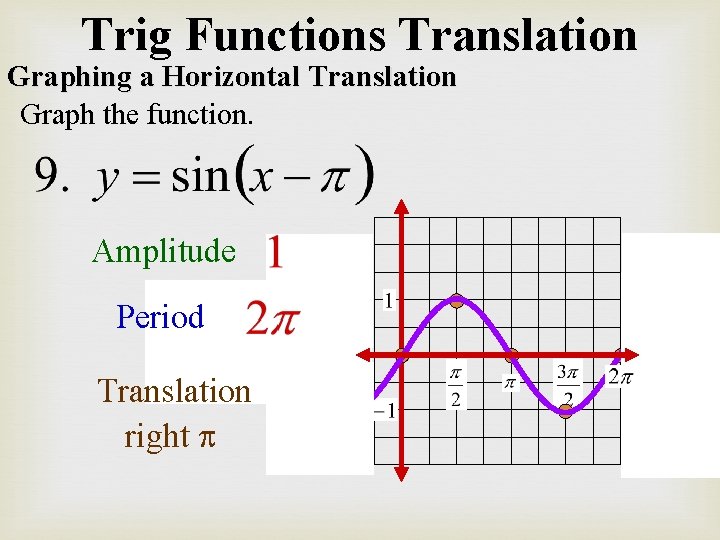 Trig Functions Translation

Graphing a Horizontal Translation

Graph the function.

9. $y = \sin(x - \pi)$

Amplitude $1$

Period $2\pi$

Translation right $\pi$

$1$

$-1$

$\frac{\pi}{2}$

$\pi$

$\frac{3\pi}{2}$

$2\pi$